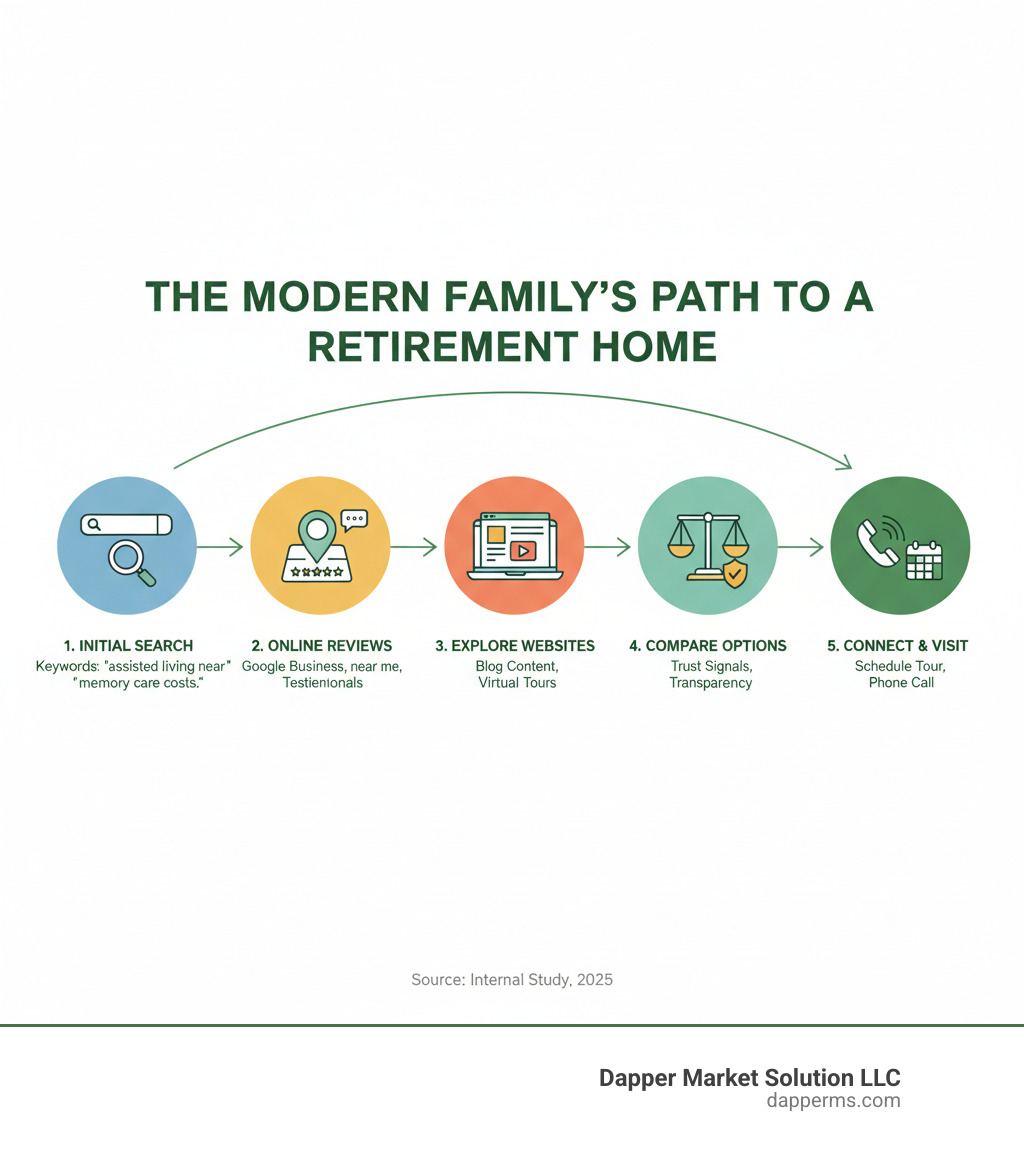 THE MODERN FAMILY'S PATH TO A RETIREMENT HOME

1. INITIAL SEARCH
Keywords: "assisted living near" "memory care costs."

2. ONLINE REVIEWS
Google Business, near me, Testienionals

3. EXPLORE WEBSITES
Blog Content, Virtual Tours

4. COMPARE OPTIONS
Trust Signals, Transparency

5. CONNECT & VISIT
Schedule Tour, Phone Call

Source: Internal Study, 2025

Dapper Market Solution LLC
dapperms.com